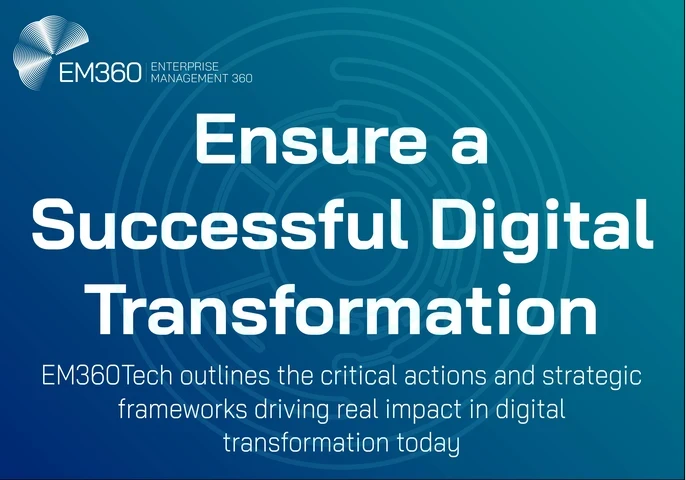 EM360 | ENTERPRISE MANAGEMENT 360

Ensure a Successful Digital Transformation

EM360Tech outlines the critical actions and strategic frameworks driving real impact in digital transformation today